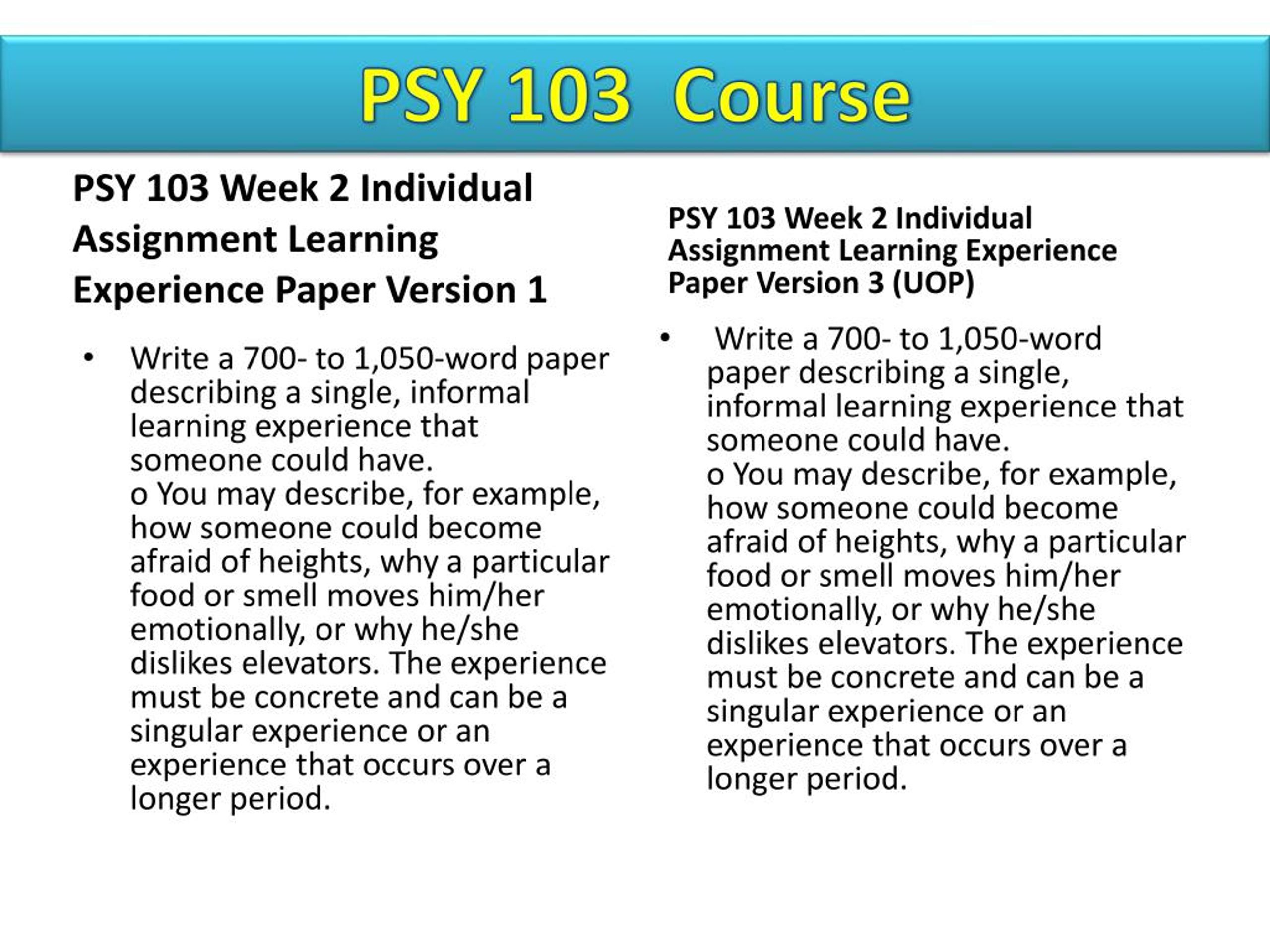 PSY 103 Course

PSY 103 Week 2 Individual Assignment Learning Experience Paper Version 1

• Write a 700- to 1,050-word paper describing a single, informal learning experience that someone could have.
o You may describe, for example, how someone could become afraid of heights, why a particular food or smell moves him/her emotionally, or why he/she dislikes elevators. The experience must be concrete and can be a singular experience or an experience that occurs over a longer period.

PSY 103 Week 2 Individual Assignment Learning Experience Paper Version 3 (UOP)

• Write a 700- to 1,050-word paper describing a single, informal learning experience that someone could have.
o You may describe, for example, how someone could become afraid of heights, why a particular food or smell moves him/her emotionally, or why he/she dislikes elevators. The experience must be concrete and can be a singular experience or an experience that occurs over a longer period.